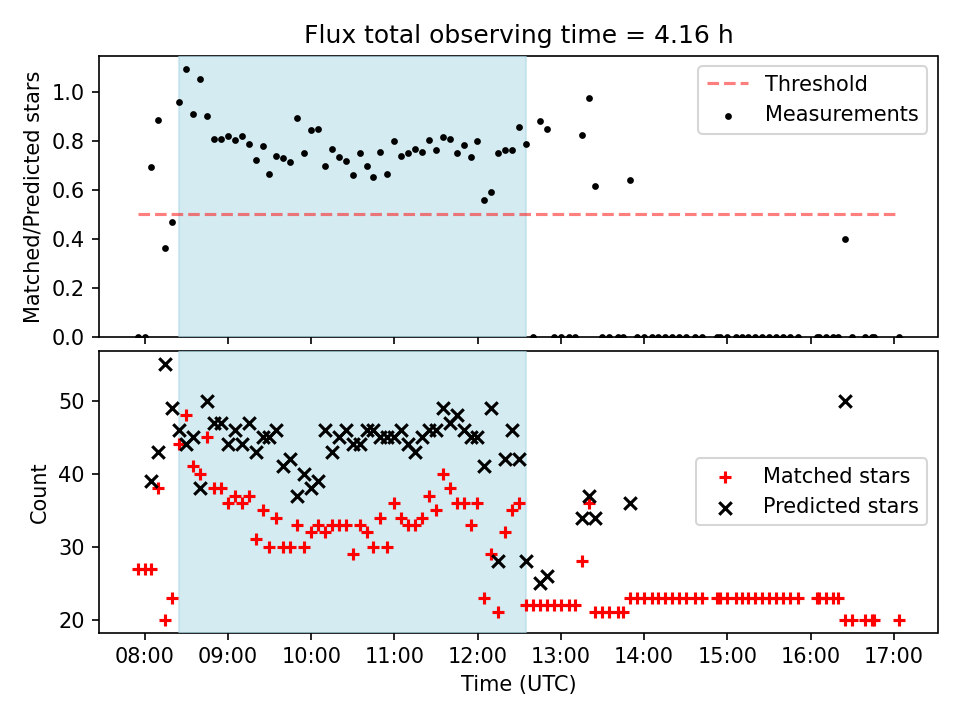 Flux total observing time = 4.16 h

Matched/Predicted stars

1.0
0.8
0.6
0.4
0.2
0.0

Threshold
Measurements

Count

50
40
30
20

Matched stars
Predicted stars

08:00 09:00 10:00 11:00 12:00 13:00 14:00 15:00 16:00 17:00

Time (UTC)